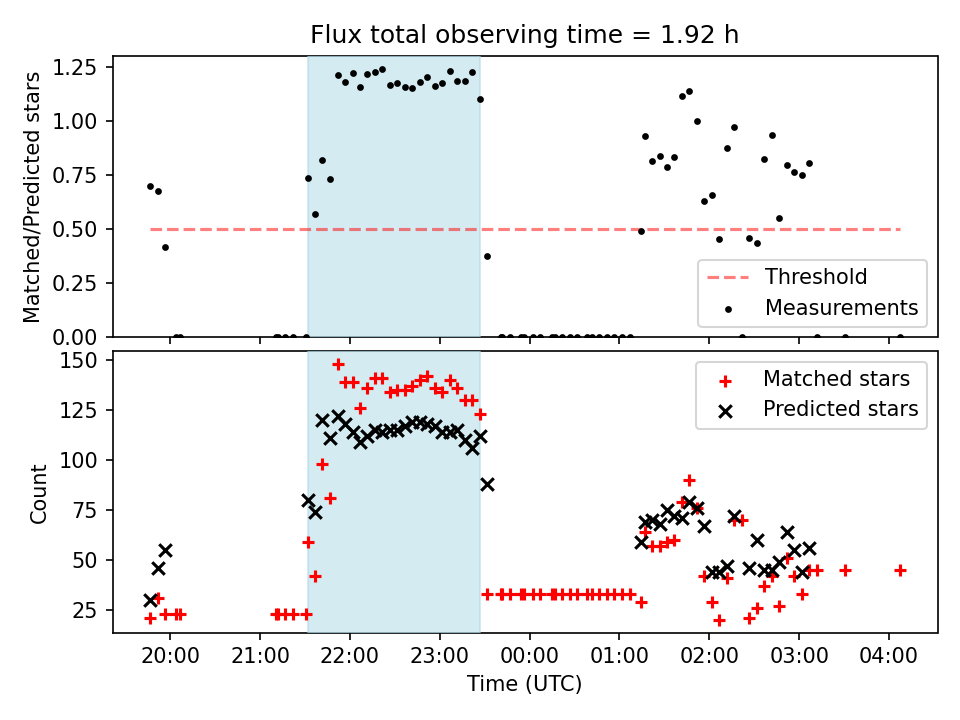 Flux total observing time = 1.92 h

Matched/Predicted stars

1.25
1.00
0.75
0.50
0.25
0.00

Threshold
Measurements

Count

150
125
100
75
50
25

Matched stars
Predicted stars

20:00
21:00
22:00
23:00
00:00
01:00
02:00
03:00
04:00

Time (UTC)